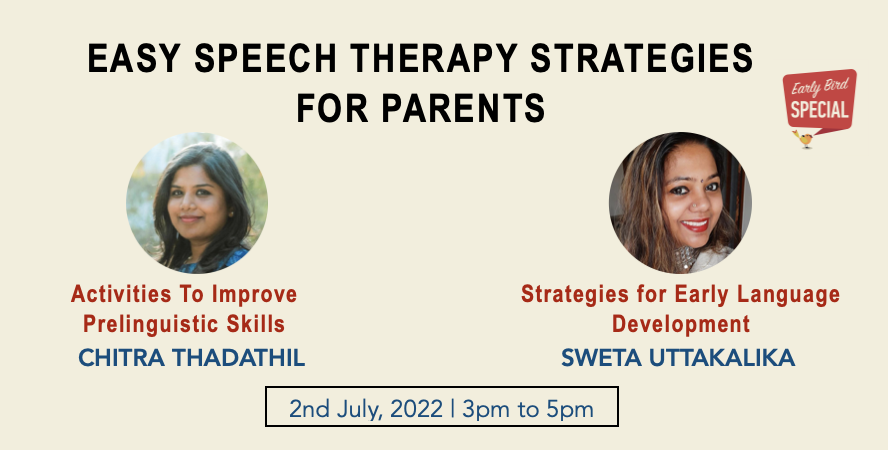 EASY SPEECH THERAPY STRATEGIES FOR PARENTS

Early Bird
SPECIAL

Activities To Improve Prelinguistic Skills
CHITRA THADATHIL

Strategies for Early Language Development
SWETA UTTAKALIKA

2nd July, 2022 | 3pm to 5pm